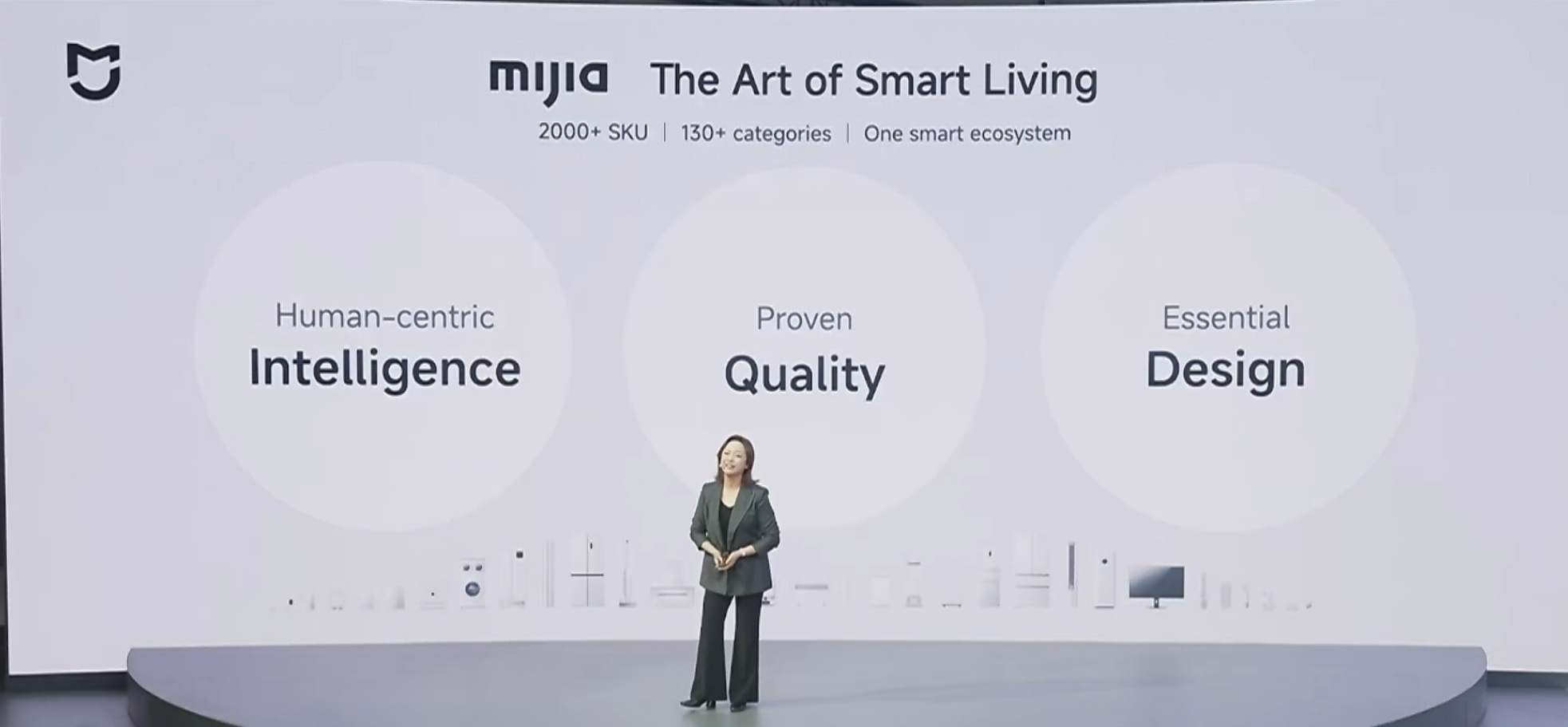 mijia The Art of Smart Living

2000+ SKU | 130+ categories | One smart ecosystem

Human-centric
Intelligence

Proven
Quality

Essential
Design